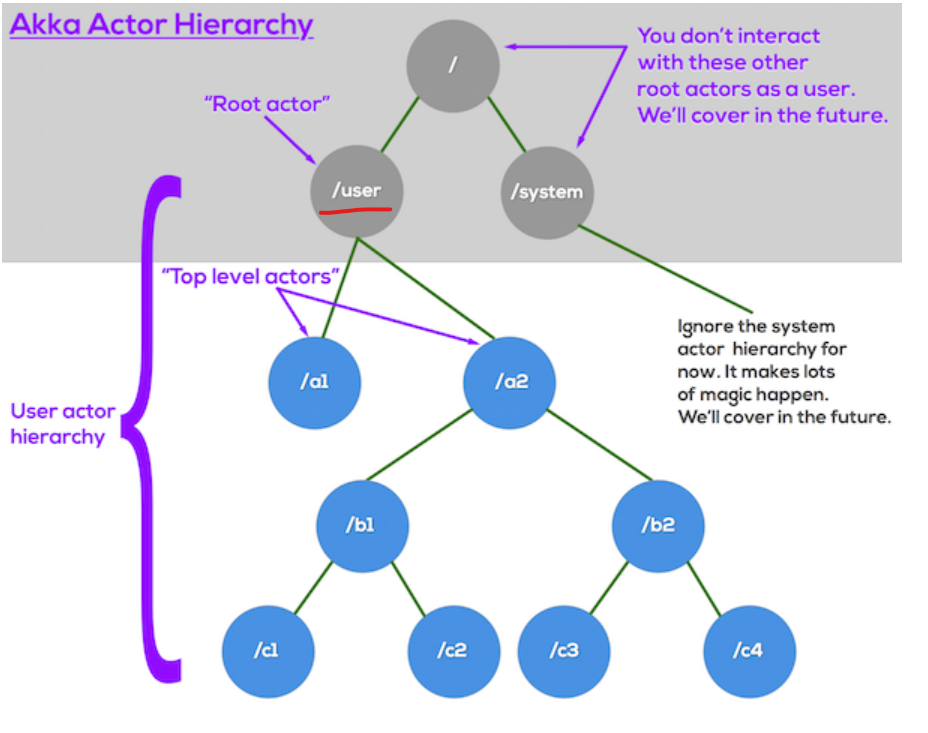 Akka Actor Hierarchy

/

You don't interact with these other root actors as a user. We'll cover in the future.

"Root actor"

/user

/system

"Top level actors"

Ignore the system actor hierarchy for now. It makes lots of magic happen. We'll cover in the future.

User actor hierarchy

/a1

/a2

/b1

/b2

/c1

/c2

/c3

/c4